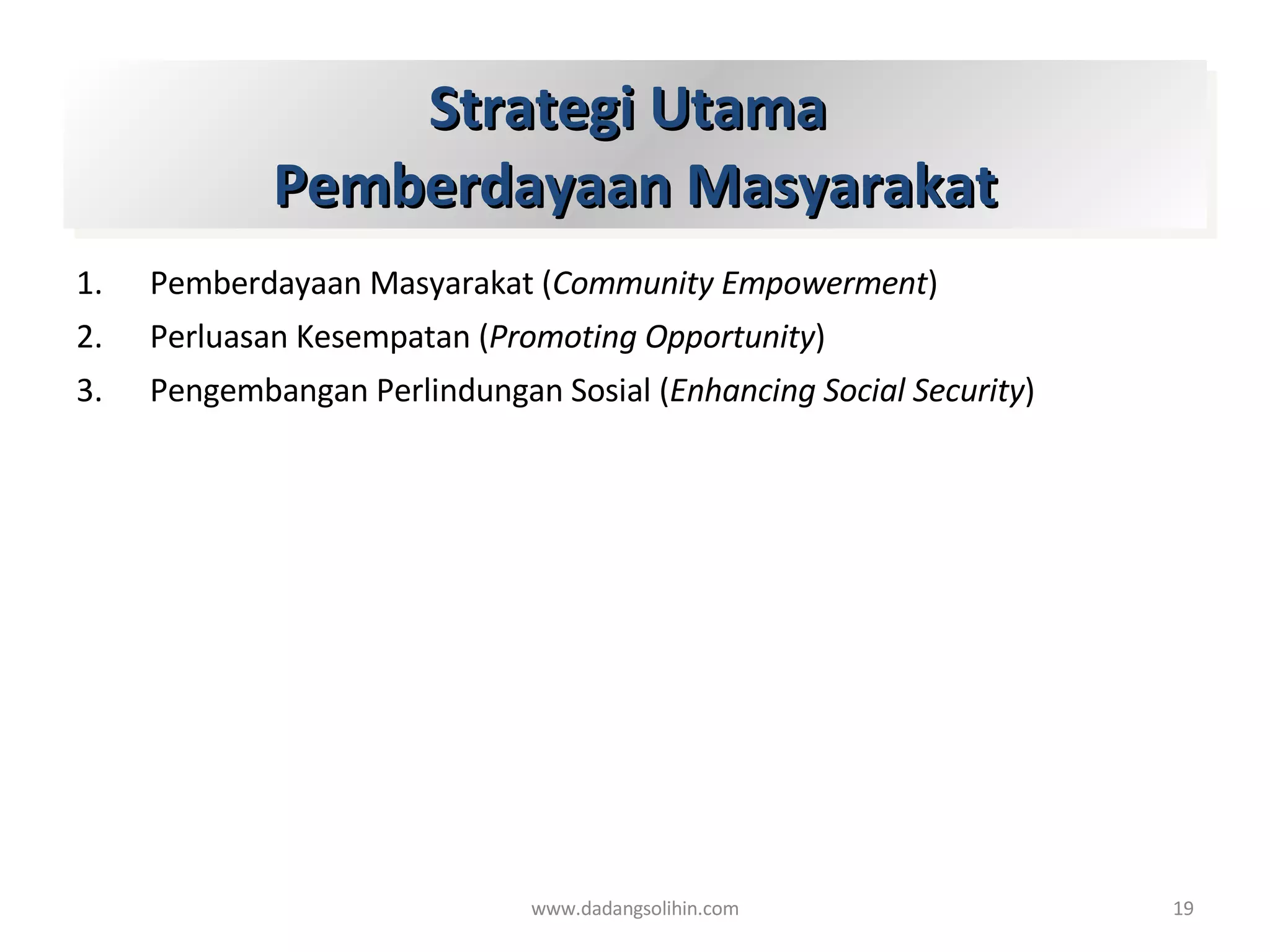 Strategi Utama
Pemberdayaan Masyarakat

1. Pemberdayaan Masyarakat (Community Empowerment)
2. Perluasan Kesempatan (Promoting Opportunity)
3. Pengembangan Perlindungan Sosial (Enhancing Social Security)

www.dadangsolihin.com

19